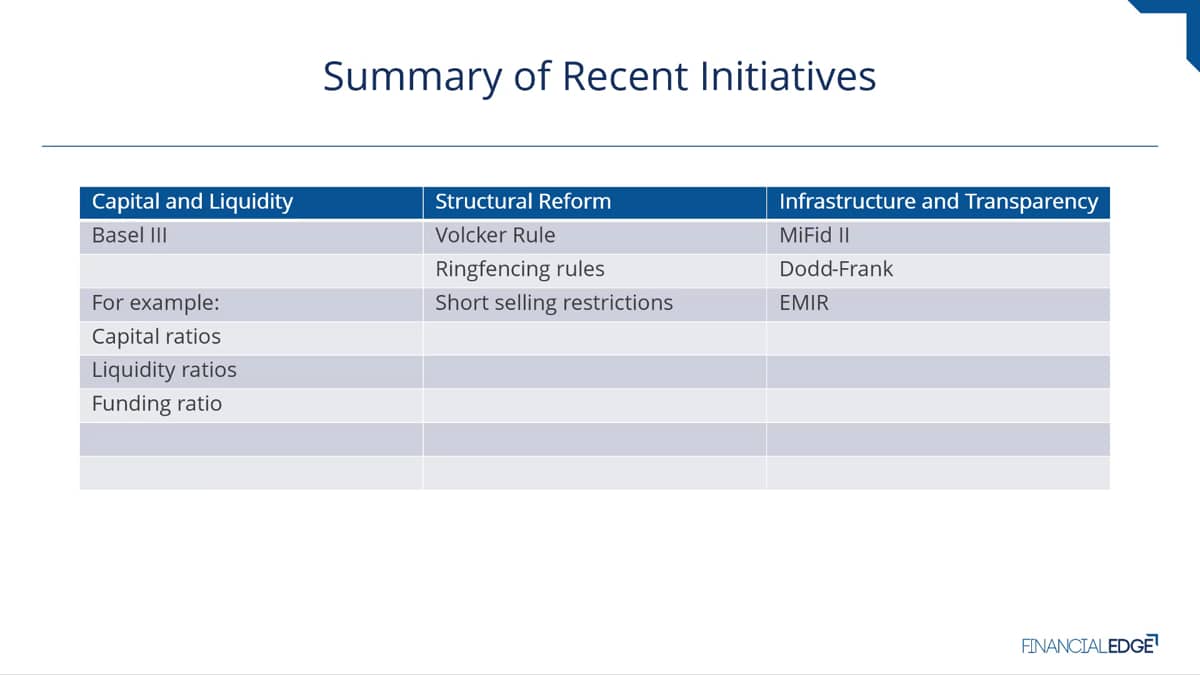 Summary of Recent Initiatives

| Capital and Liquidity | Structural Reform | Infrastructure and Transparency |
|---|---|---|
| Basel III | Volcker Rule | MiFid II |
| | Ringfencing rules | Dodd-Frank |
| For example: | Short selling restrictions | EMIR |
| Capital ratios | | |
| Liquidity ratios | | |
| Funding ratio | | |
| | | |
| | | |

FINANCIALEDGE